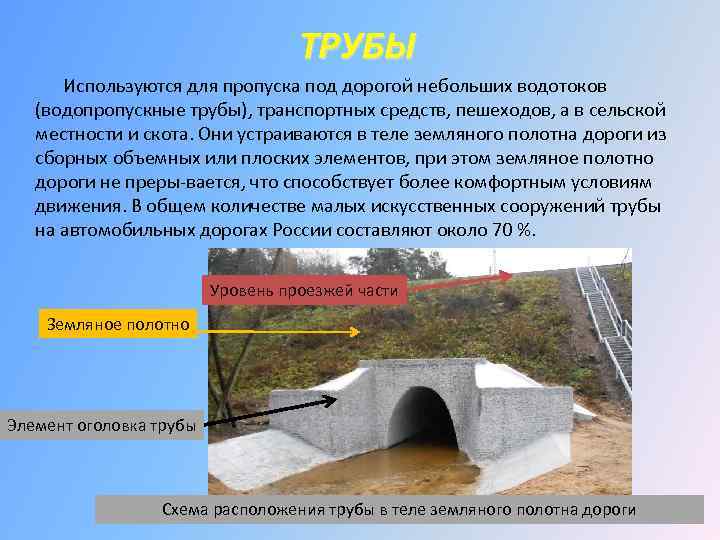 ТРУБЫ

Используются для пропуска под дорогой небольших водотоков (водопропускные трубы), транспортных средств, пешеходов, а в сельской местности и скота. Они устраиваются в теле земляного полотна дороги из сборных объемных или плоских элементов, при этом земляное полотно дороги не преры-вается, что способствует более комфортным условиям движения. В общем количестве малых искусственных сооружений трубы на автомобильных дорогах России составляют около 70 %.

Уровень проезжей части

Земляное полотно

Элемент оголовка трубы

Схема расположения трубы в теле земляного полотна дороги